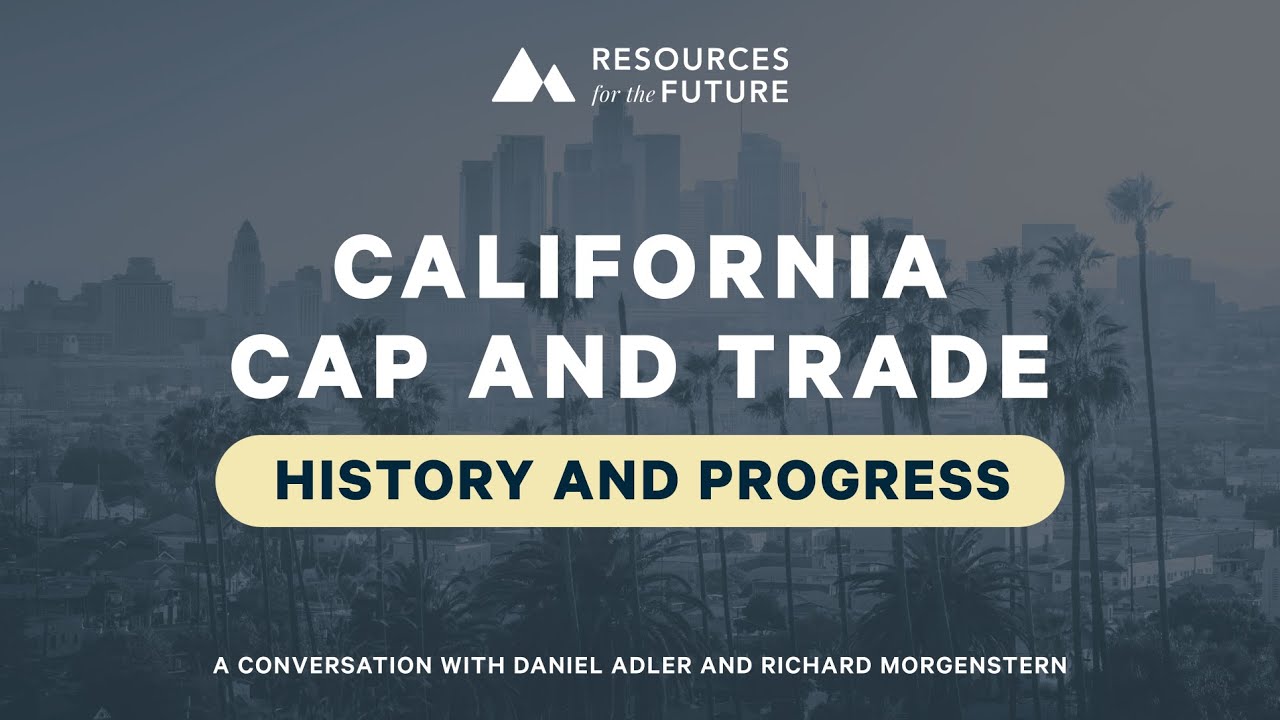 RESOURCES
for the FUTURE

CALIFORNIA
CAP AND TRADE

HISTORY AND PROGRESS

A CONVERSATION WITH DANIEL ADLER AND RICHARD MORGENSTERN